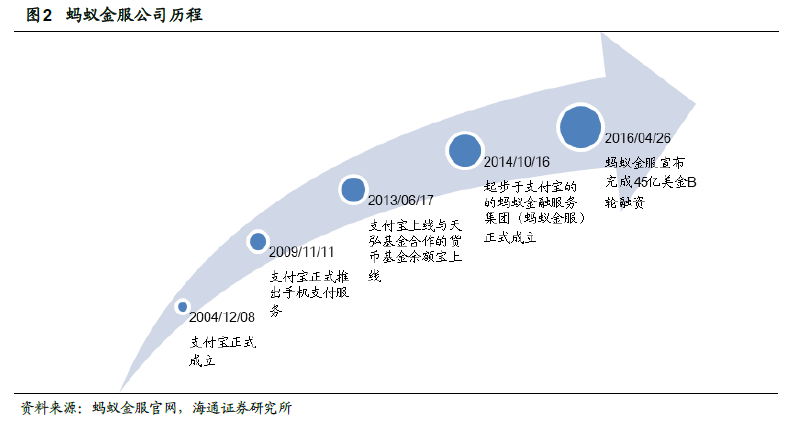 图2 蚂蚁金服公司历程

2004/12/08

支付宝正式成立

2009/11/11

支付宝正式推出手机支付服务

2013/06/17

支付宝上线与天弘基金合作的货币基金余额宝上线

2014/10/16

起步于支付宝的的蚂蚁金融服务集团（蚂蚁金服）正式成立

2016/04/26

蚂蚁金服宣布完成45亿美金B轮融资

资料来源：蚂蚁金服官网，海通证券研究所